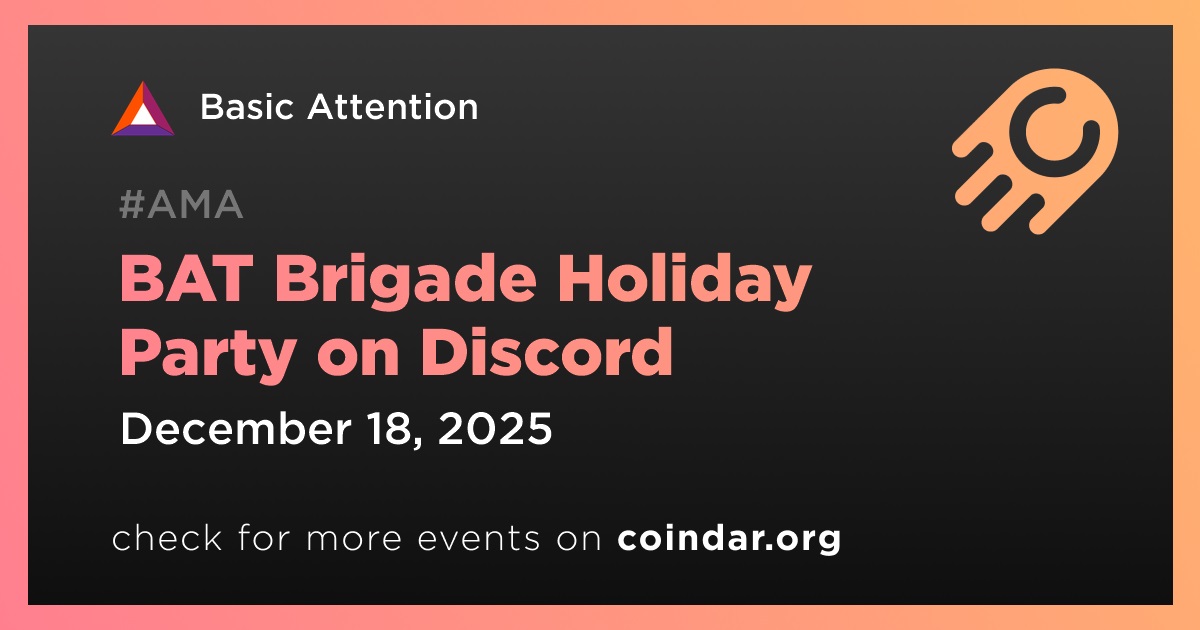 Basic Attention

#AMA

BAT Brigade Holiday Party on Discord

December 18, 2025

check for more events on coindar.org